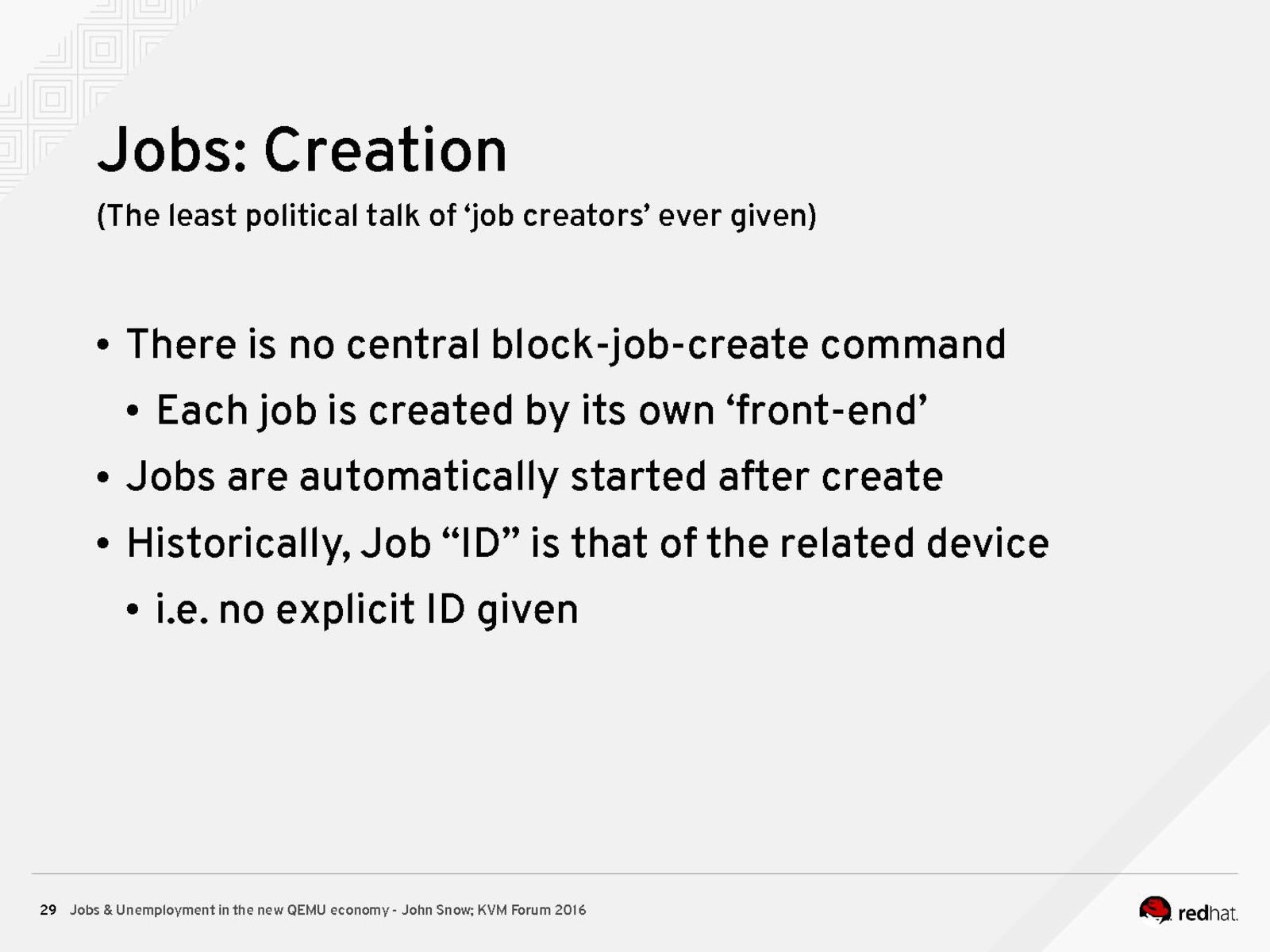 Jobs: Creation

(The least political talk of ‘job creators’ ever given)

• There is no central block-job-create command
  • Each job is created by its own ‘front-end’
• Jobs are automatically started after create
• Historically, Job “ID” is that of the related device
  • i.e. no explicit ID given

29 Jobs & Unemployment in the new QEMU economy - John Snow; KVM Forum 2016

redhat.